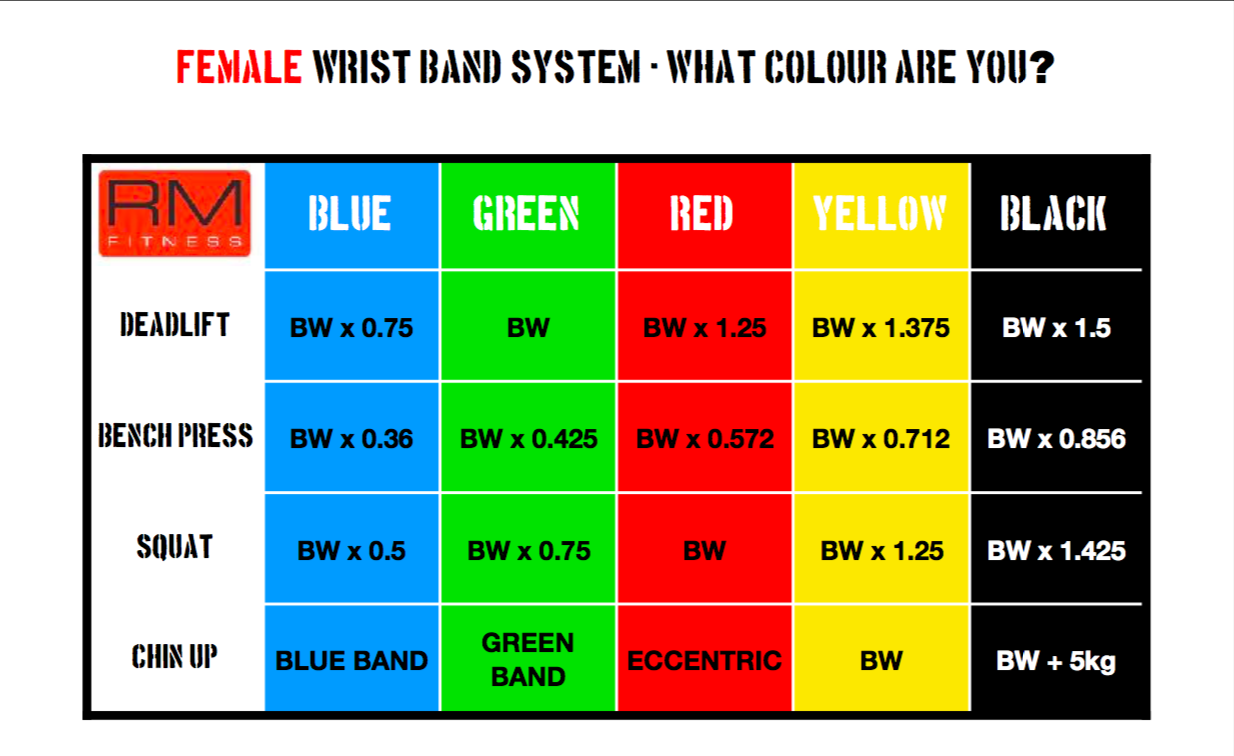 FEMALE WRIST BAND SYSTEM - WHAT COLOUR ARE YOU?

| RM FITNESS | BLUE | GREEN | RED | YELLOW | BLACK |
|---|---|---|---|---|---|
| DEADLIFT | BW x 0.75 | BW | BW x 1.25 | BW x 1.375 | BW x 1.5 |
| BENCH PRESS | BW x 0.36 | BW x 0.425 | BW x 0.572 | BW x 0.712 | BW x 0.856 |
| SQUAT | BW x 0.5 | BW x 0.75 | BW | BW x 1.25 | BW x 1.425 |
| CHIN UP | BLUE BAND | GREEN BAND | ECCENTRIC | BW | BW + 5kg |